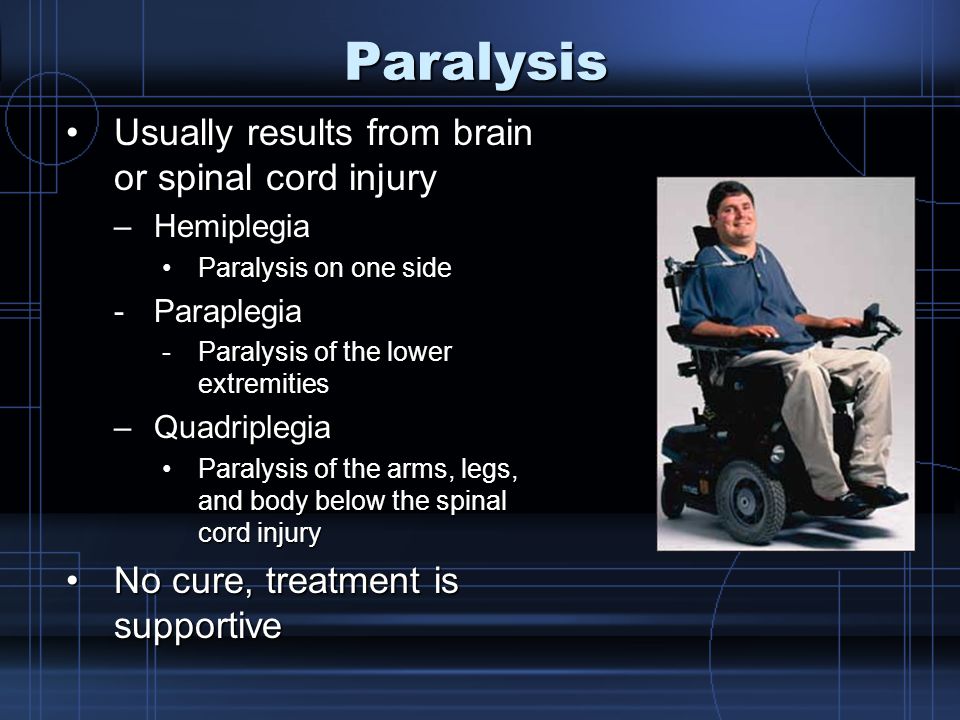 Paralysis

• Usually results from brain or spinal cord injury

– Hemiplegia

• Paralysis on one side

- Paraplegia

- Paralysis of the lower extremities

– Quadriplegia

• Paralysis of the arms, legs, and body below the spinal cord injury

• No cure, treatment is supportive